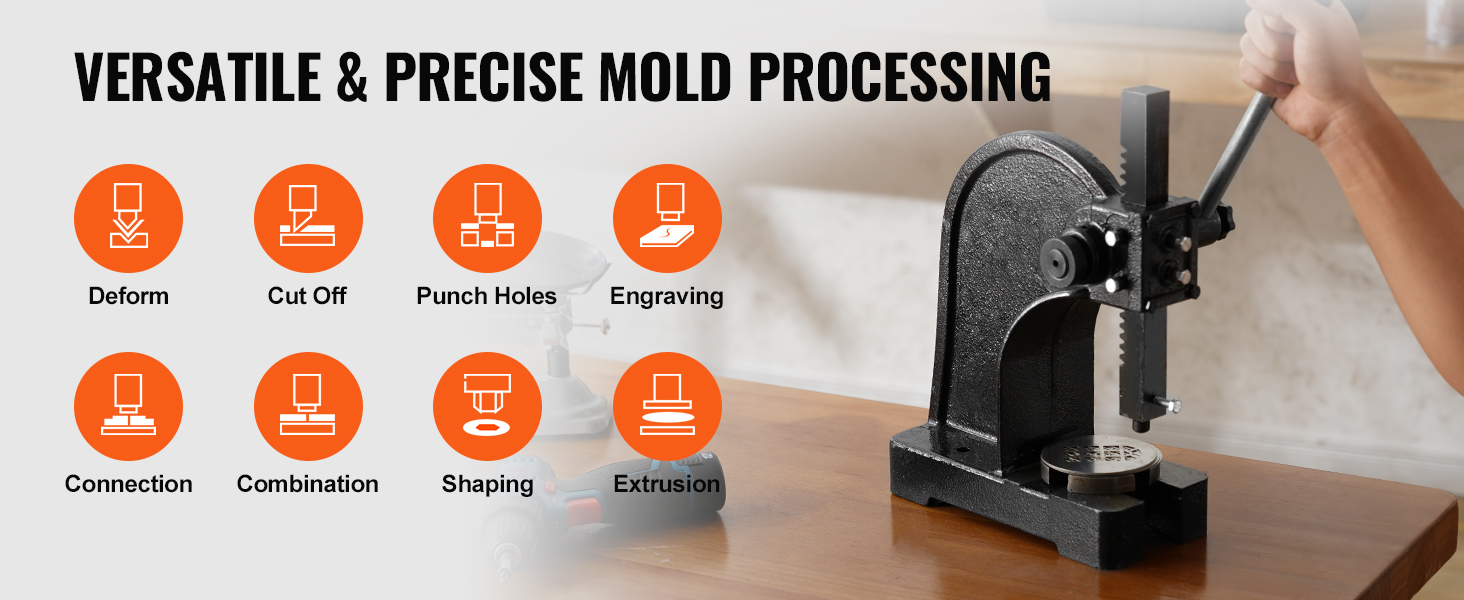 VERSATILE & PRECISE MOLD PROCESSING

Deform
Cut Off
Punch Holes
Engraving

Connection
Combination
Shaping
Extrusion